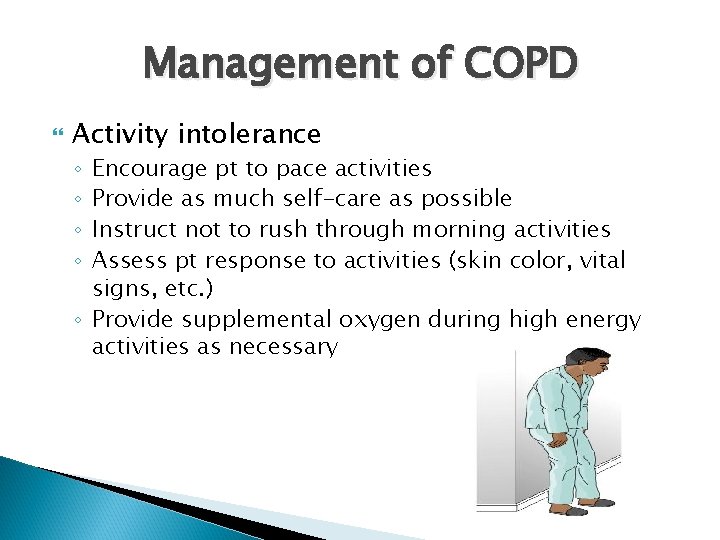 Management of COPD

Activity intolerance

◦ Encourage pt to pace activities
◦ Provide as much self-care as possible
◦ Instruct not to rush through morning activities
◦ Assess pt response to activities (skin color, vital signs, etc.)
◦ Provide supplemental oxygen during high energy activities as necessary